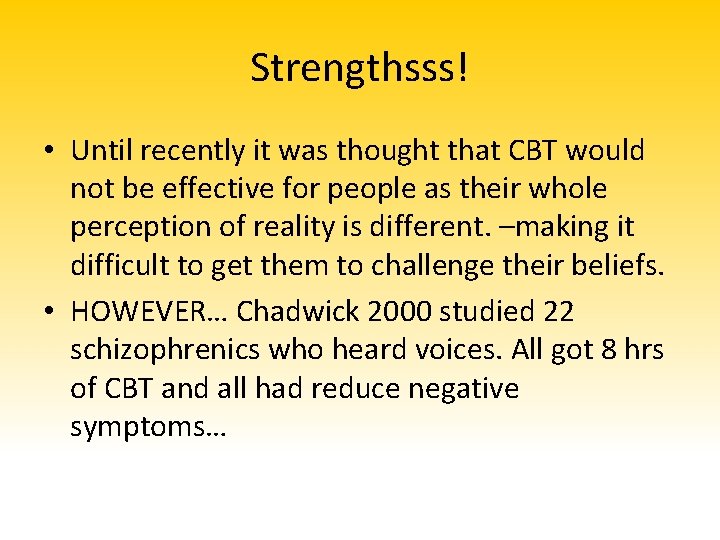 Strengthsss!

• Until recently it was thought that CBT would not be effective for people as their whole perception of reality is different. –making it difficult to get them to challenge their beliefs.

• HOWEVER… Chadwick 2000 studied 22 schizophrenics who heard voices. All got 8 hrs of CBT and all had reduce negative symptoms…